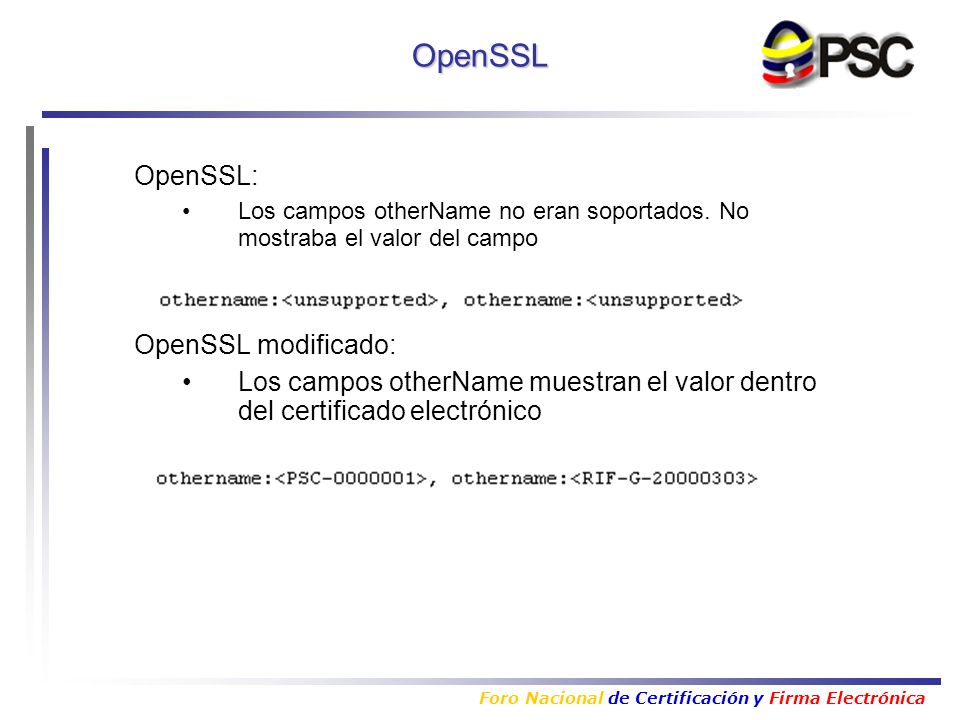 OpenSSL

PSC

OpenSSL:

• Los campos otherName no eran soportados. No mostraba el valor del campo

othername:<unsupported>, othername:<unsupported>

OpenSSL modificado:

• Los campos otherName muestran el valor dentro del certificado electrónico

othername:<PSC-0000001>, othername:<RIF-G-20000303>

Foro Nacional de Certificación y Firma Electrónica